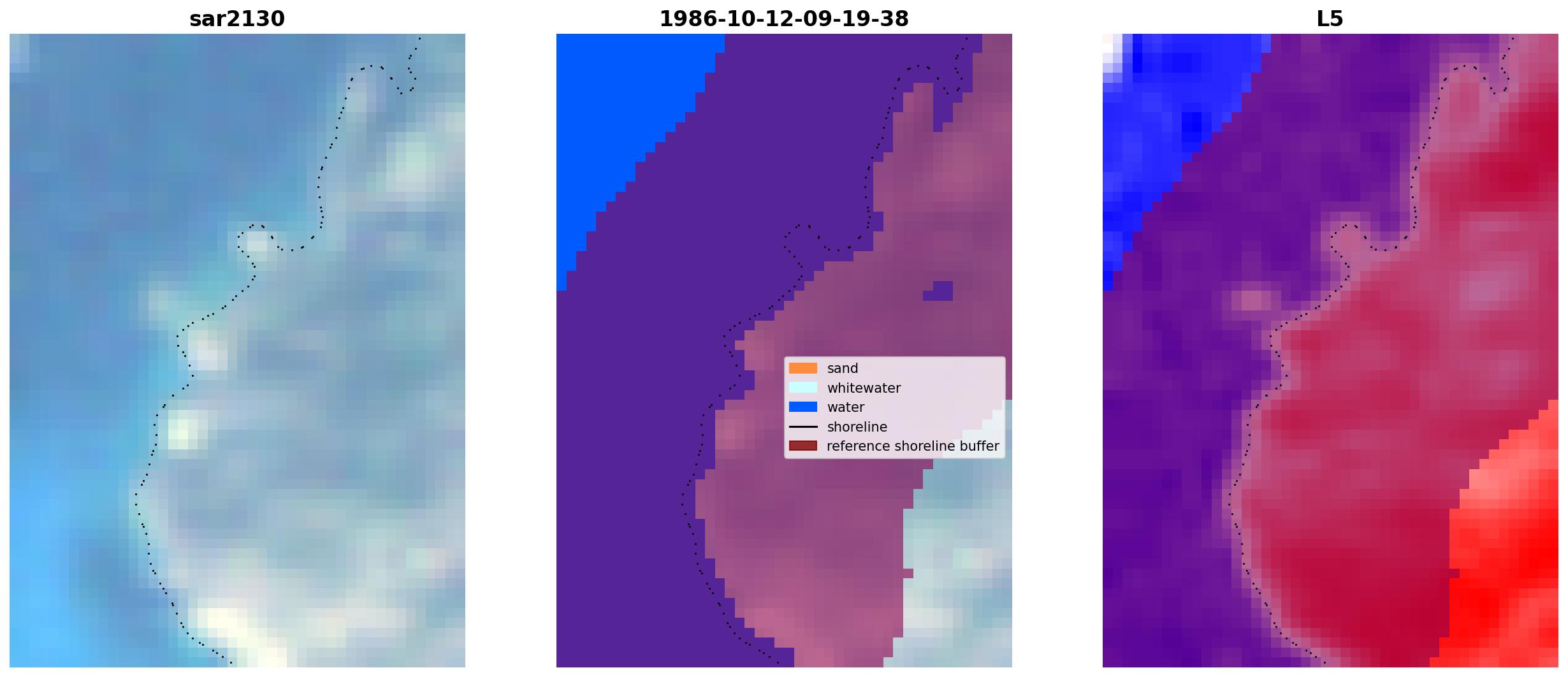 sar2130

1986-10-12-09-19-38

sand
whitewater
water
shoreline
reference shoreline buffer

L5